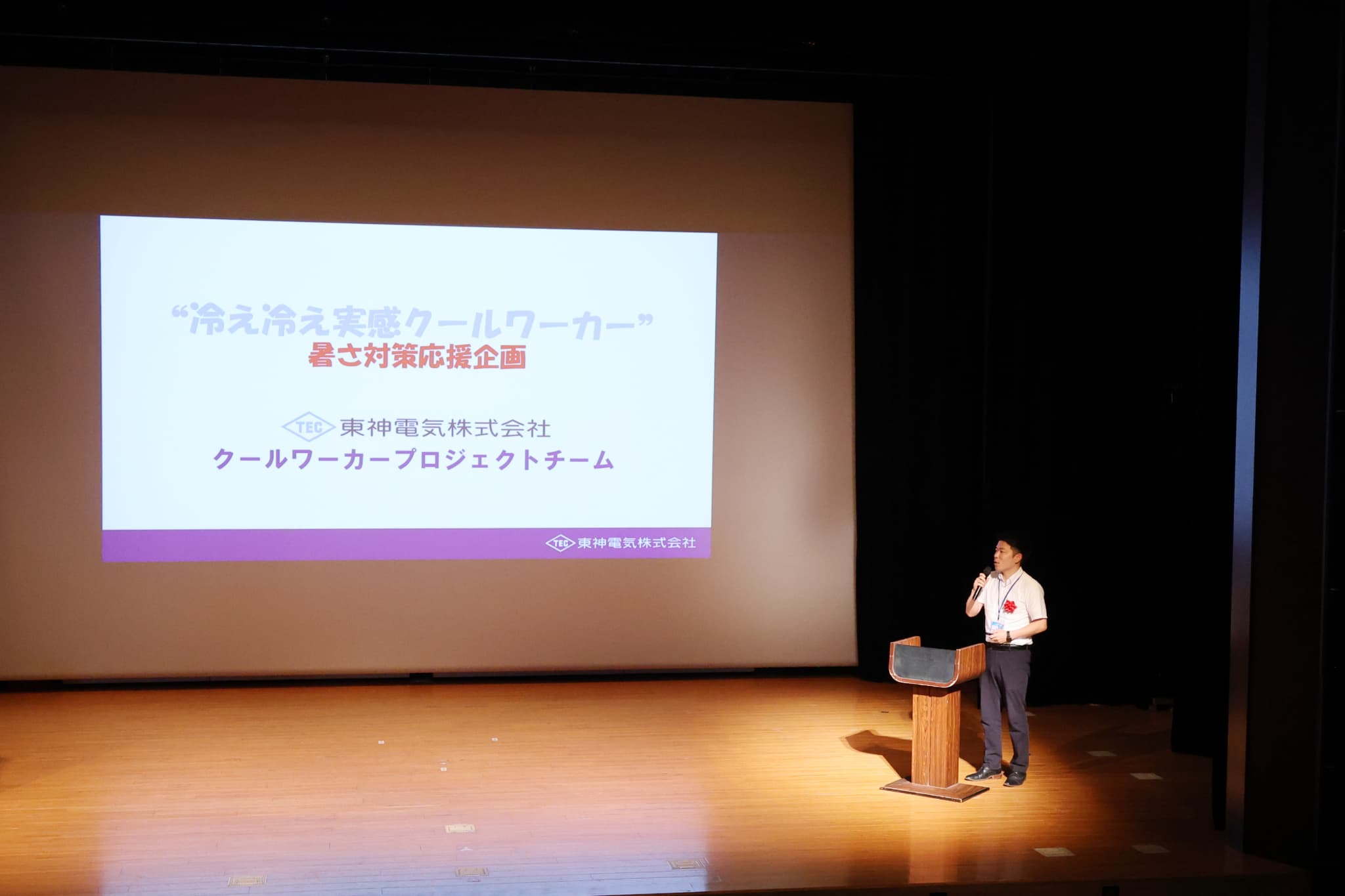 “冷え冷え実感クールワーカー”
暑さ対策応援企画

TEC 東神電気株式会社
クールワーカープロジェクトチーム

TEC 東神電気株式会社